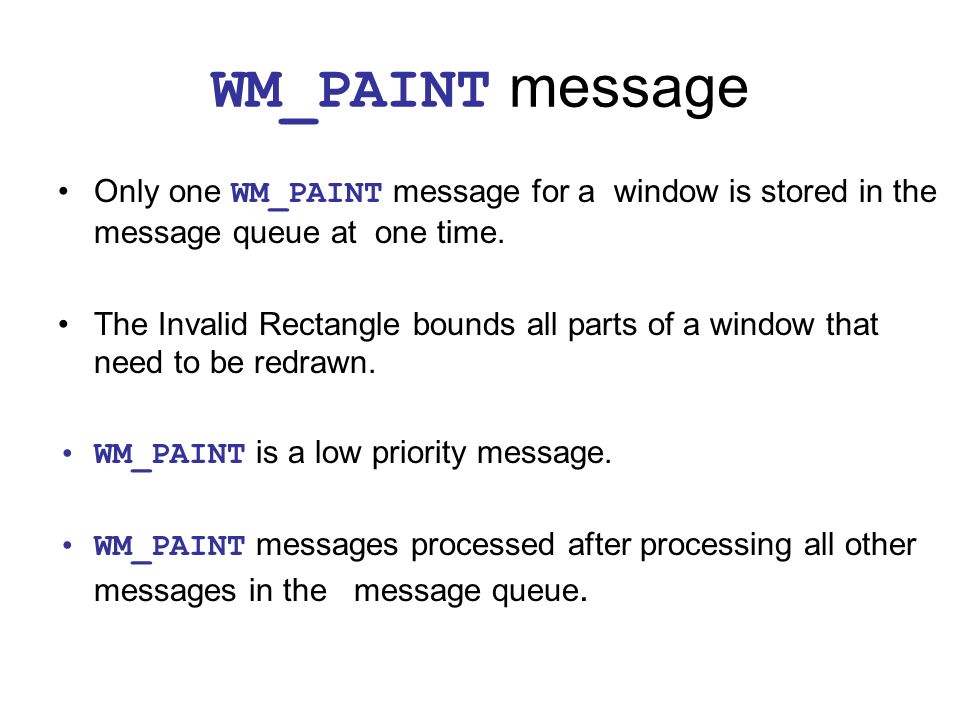 WM_PAINT message

• Only one WM_PAINT message for a window is stored in the message queue at one time.

• The Invalid Rectangle bounds all parts of a window that need to be redrawn.

• WM_PAINT is a low priority message.

• WM_PAINT messages processed after processing all other messages in the message queue.